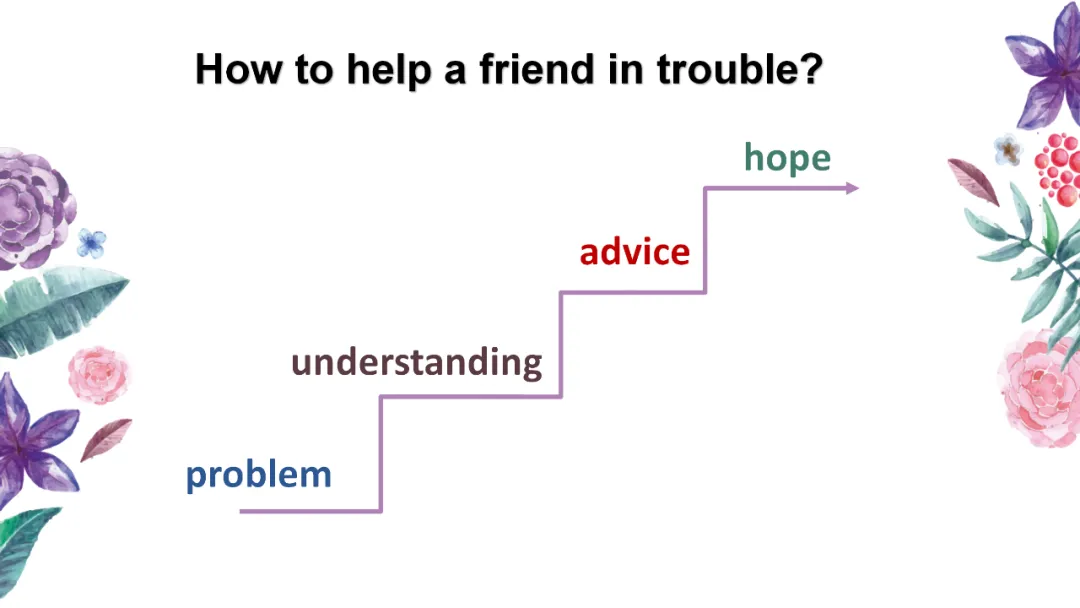 How to help a friend in trouble?

hope

advice

understanding

problem